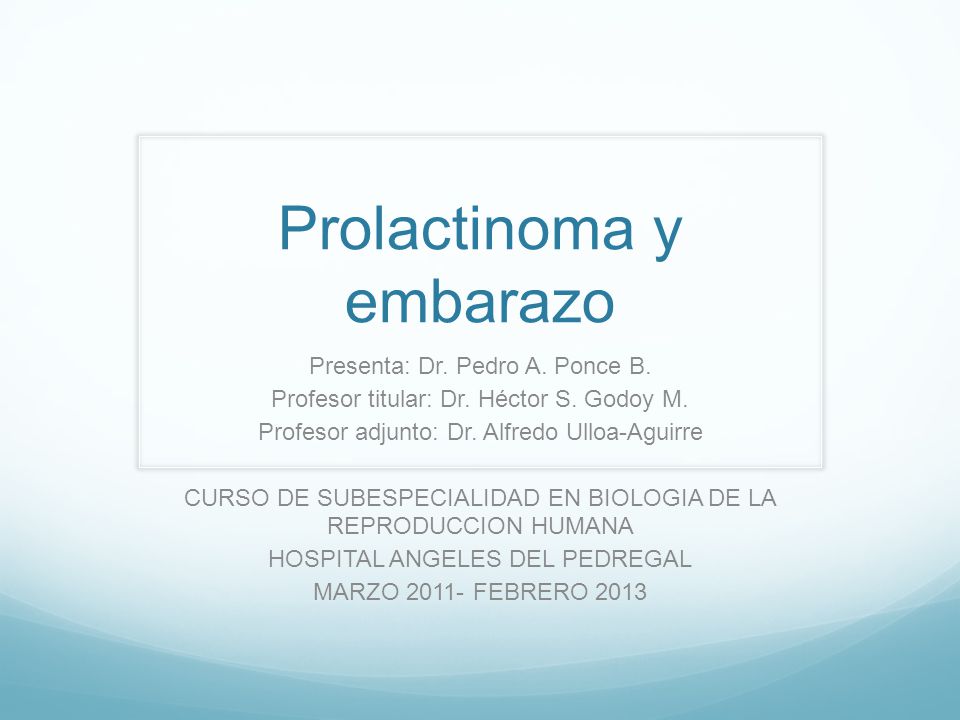 Prolactinoma y embarazo

Presenta: Dr. Pedro A. Ponce B.
Profesor titular: Dr. Héctor S. Godoy M.
Profesor adjunto: Dr. Alfredo Ulloa-Aguirre

CURSO DE SUBESPECIALIDAD EN BIOLOGIA DE LA REPRODUCCION HUMANA
HOSPITAL ANGELES DEL PEDREGAL
MARZO 2011- FEBRERO 2013